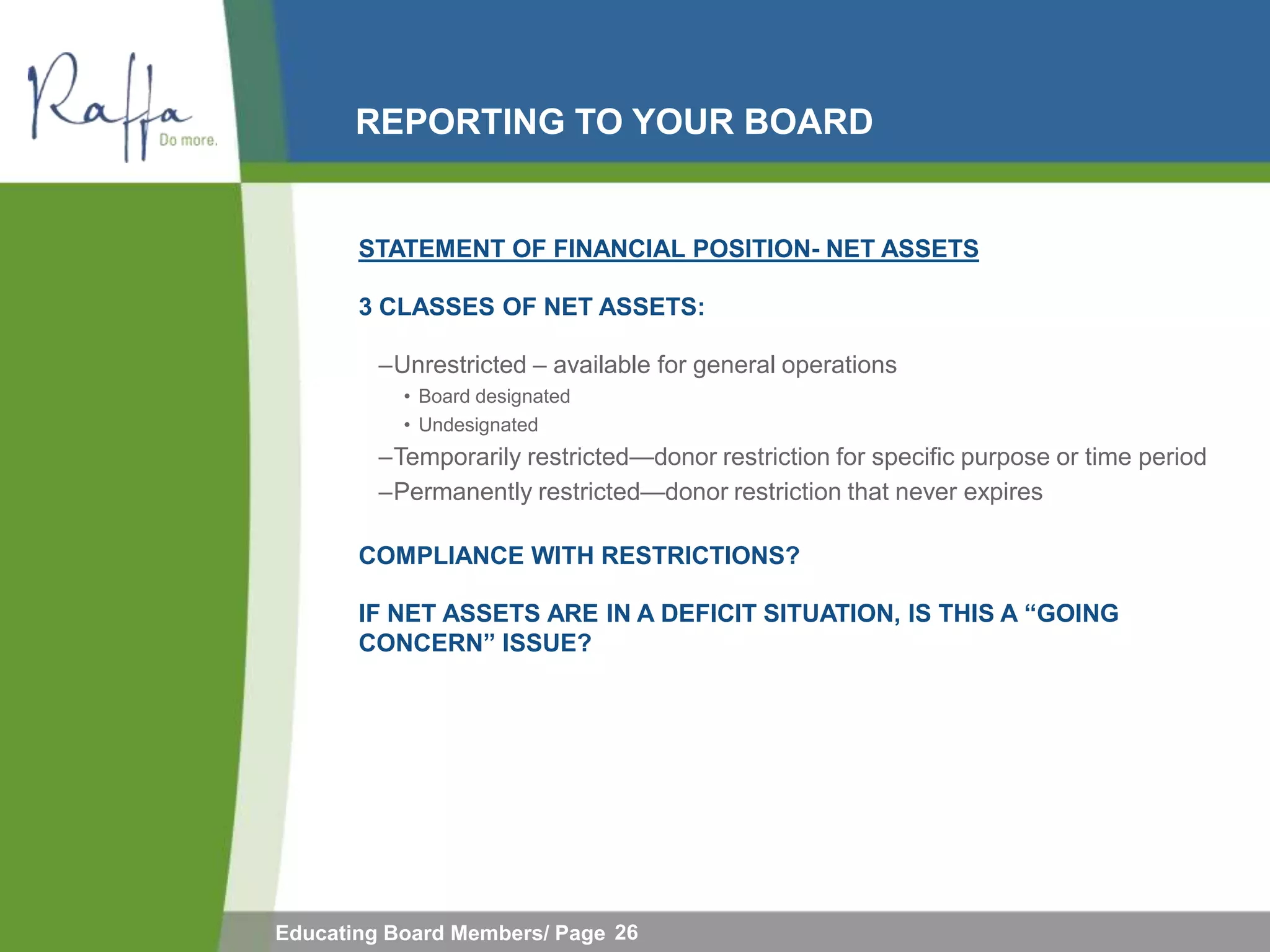 Raffa
Do more.

REPORTING TO YOUR BOARD

STATEMENT OF FINANCIAL POSITION- NET ASSETS

3 CLASSES OF NET ASSETS:

–Unrestricted – available for general operations
• Board designated
• Undesignated
–Temporarily restricted—donor restriction for specific purpose or time period
–Permanently restricted—donor restriction that never expires

COMPLIANCE WITH RESTRICTIONS?

IF NET ASSETS ARE IN A DEFICIT SITUATION, IS THIS A “GOING CONCERN” ISSUE?

Educating Board Members/ Page 26